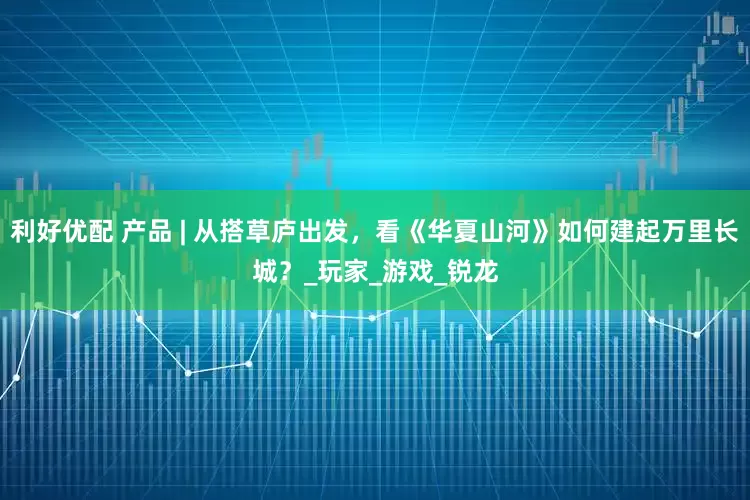 利好优配 产品 | 从搭草庐出发，看《华夏山河》如何建起万里长城？_玩家_游戏_锐龙